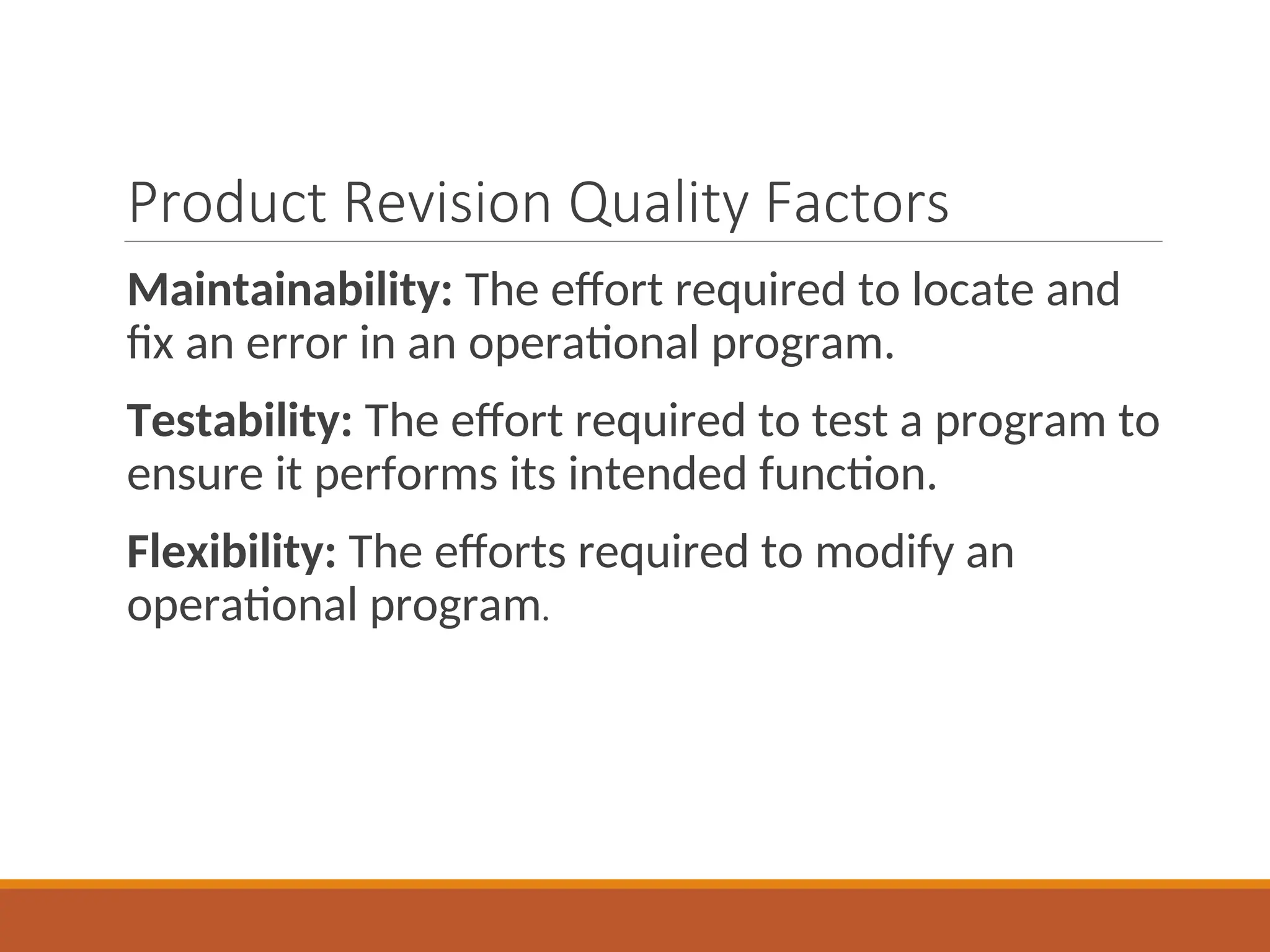 Product Revision Quality Factors

Maintainability: The effort required to locate and fix an error in an operational program.

Testability: The effort required to test a program to ensure it performs its intended function.

Flexibility: The efforts required to modify an operational program.